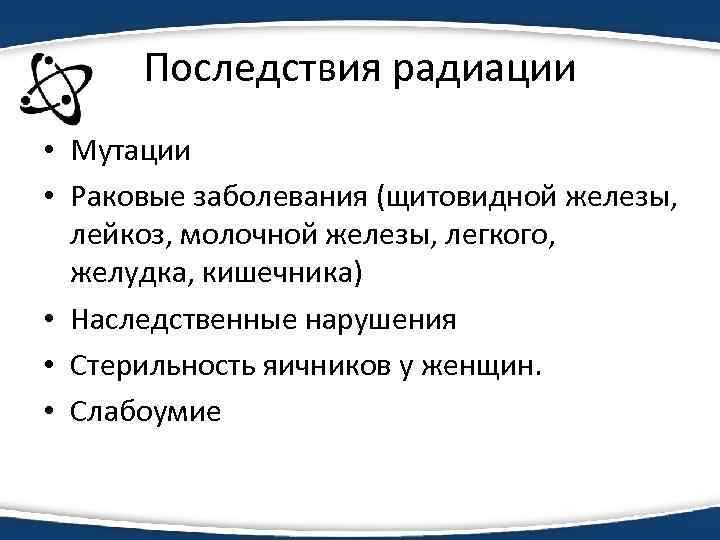 Последствия радиации

• Мутации
• Раковые заболевания (щитовидной железы, лейкоз, молочной железы, легкого, желудка, кишечника)
• Наследственные нарушения
• Стерильность яичников у женщин.
• Слабоумие